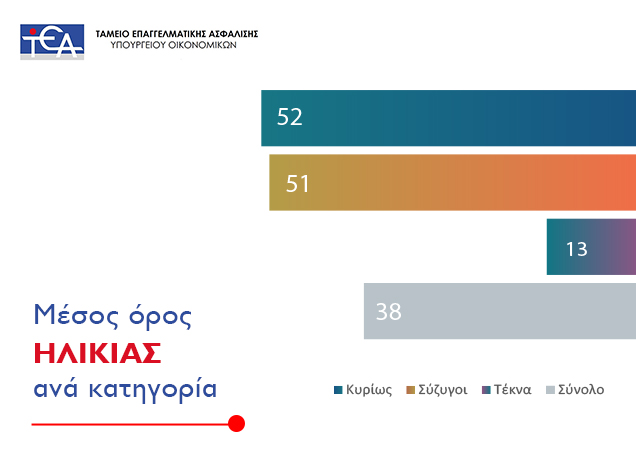 ΤΕΑ
ΤΑΜΕΙΟ ΕΠΑΓΓΕΛΜΑΤΙΚΗΣ ΑΣΦΑΛΙΣΗΣ
ΥΠΟΥΡΓΕΙΟΥ ΟΙΚΟΝΟΜΙΚΩΝ

52
51
13
38

Μέσος όρος
ΗΛΙΚΙΑΣ
ανά κατηγορία

Κυρίως Σύζυγοι Τέκνα Σύνολο